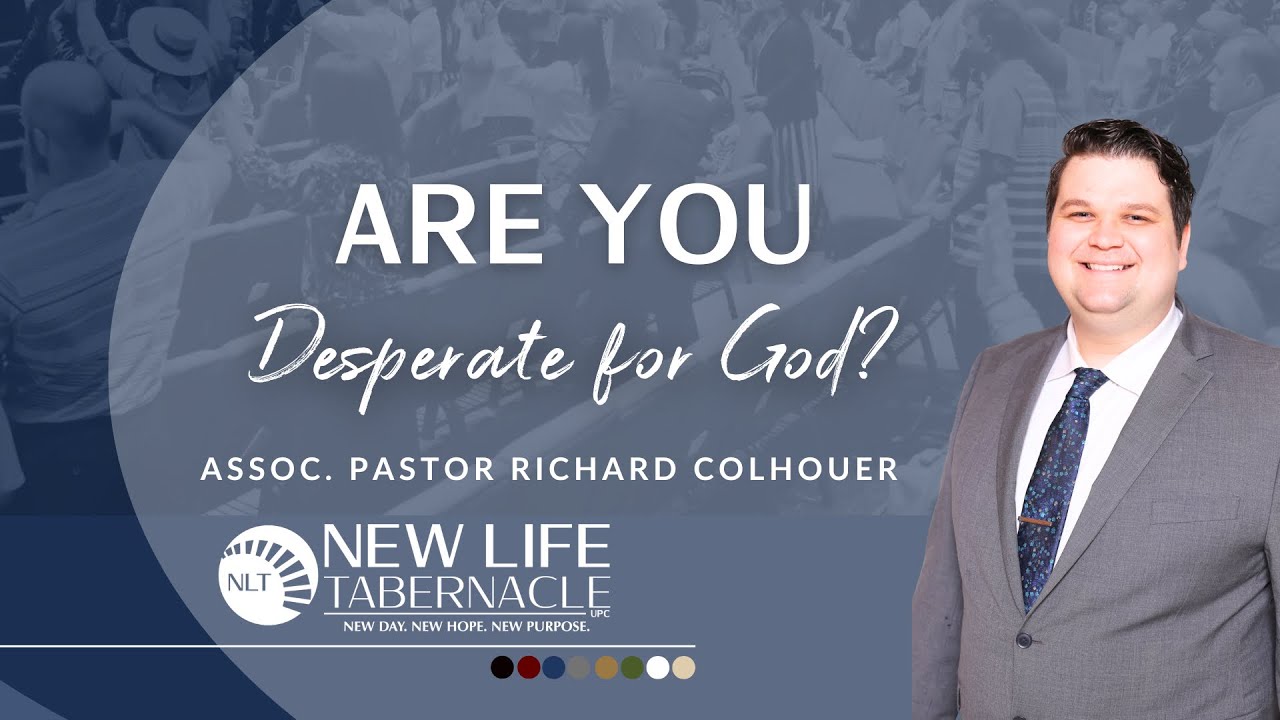 ARE YOU
Desperate for God?

ASSOC. PASTOR RICHARD COLHOUER

NLT NEW LIFE TABERNACLE UPC
NEW DAY. NEW HOPE. NEW PURPOSE.